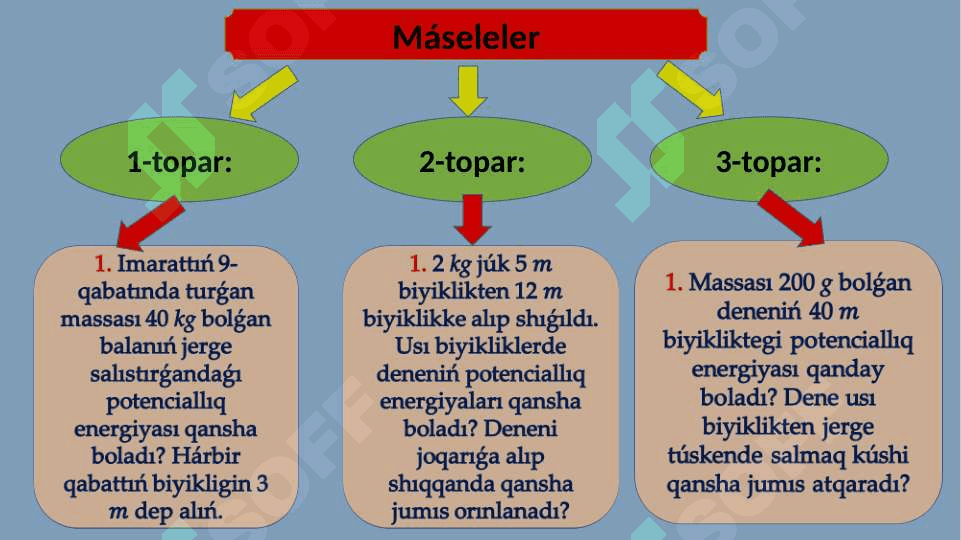 Máseleler

1-topar:

2-topar:

3-topar:

1. Imarattıń 9-qabatında turǵan massası 40 $kg$ bolǵan balanıń jerge salıstırǵandaǵı potenciallıq energiyası qansha boladı? Hárbir qabattıń biyikligin 3 $m$ dep alıń.

1. 2 $kg$ júk 5 $m$ biyiklikten 12 $m$ biyiklikke alıp shıǵıldı. Usı biyikliklerde deneniń potenciallıq energiyaları qansha boladı? Deneni joqarıǵa alıp shıqqanda qansha jumıs orınlanadı?

1. Massası 200 $g$ bolǵan deneniń 40 $m$ biyikliktegi potenciallıq energiyası qanday boladı? Dene usı biyiklikten jerge túskende salmaq kúshi qansha jumıs atqaradı?